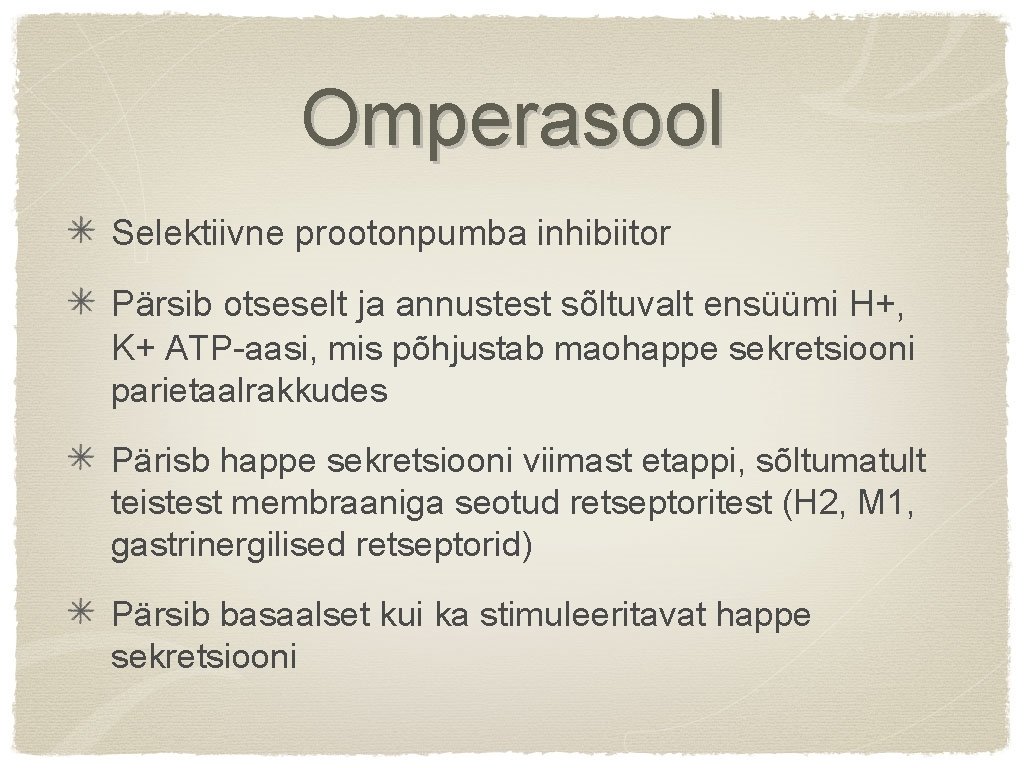 Omperasool

✳ Selektiivne prootonpumba inhibiitor

✳ Pärsib otseselt ja annustest sõltuvalt ensüümi H+, K+ ATP-aasi, mis põhjustab maohappe sekretsiooni parietaalrakkudes

✳ Pärisb happe sekretsiooni viimast etappi, sõltumatult teistest membraaniga seotud retseptoritest (H2, M1, gastrinergilised retseptorid)

✳ Pärsib basaalset kui ka stimuleeritavat happe sekretsiooni